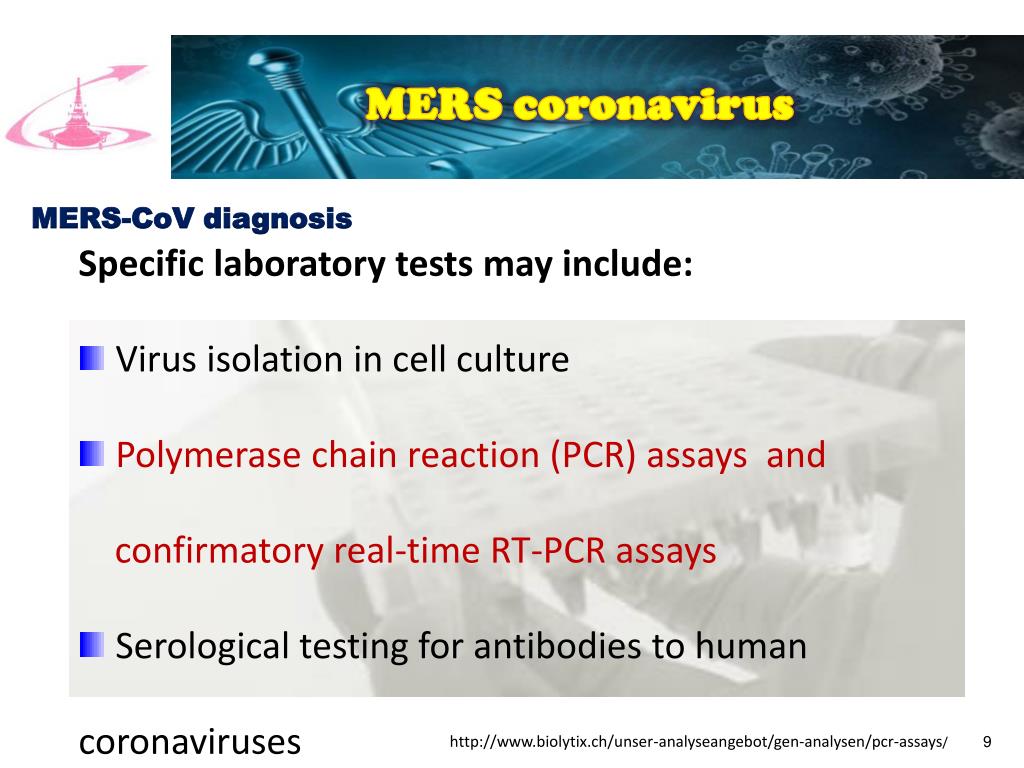 MERS coronavirus

MERS-CoV diagnosis

Specific laboratory tests may include:

Virus isolation in cell culture

Polymerase chain reaction (PCR) assays and confirmatory real-time RT-PCR assays

Serological testing for antibodies to human coronaviruses

http://www.biolytix.ch/unser-analyseangebot/gen-analysen/pcr-assays/

9